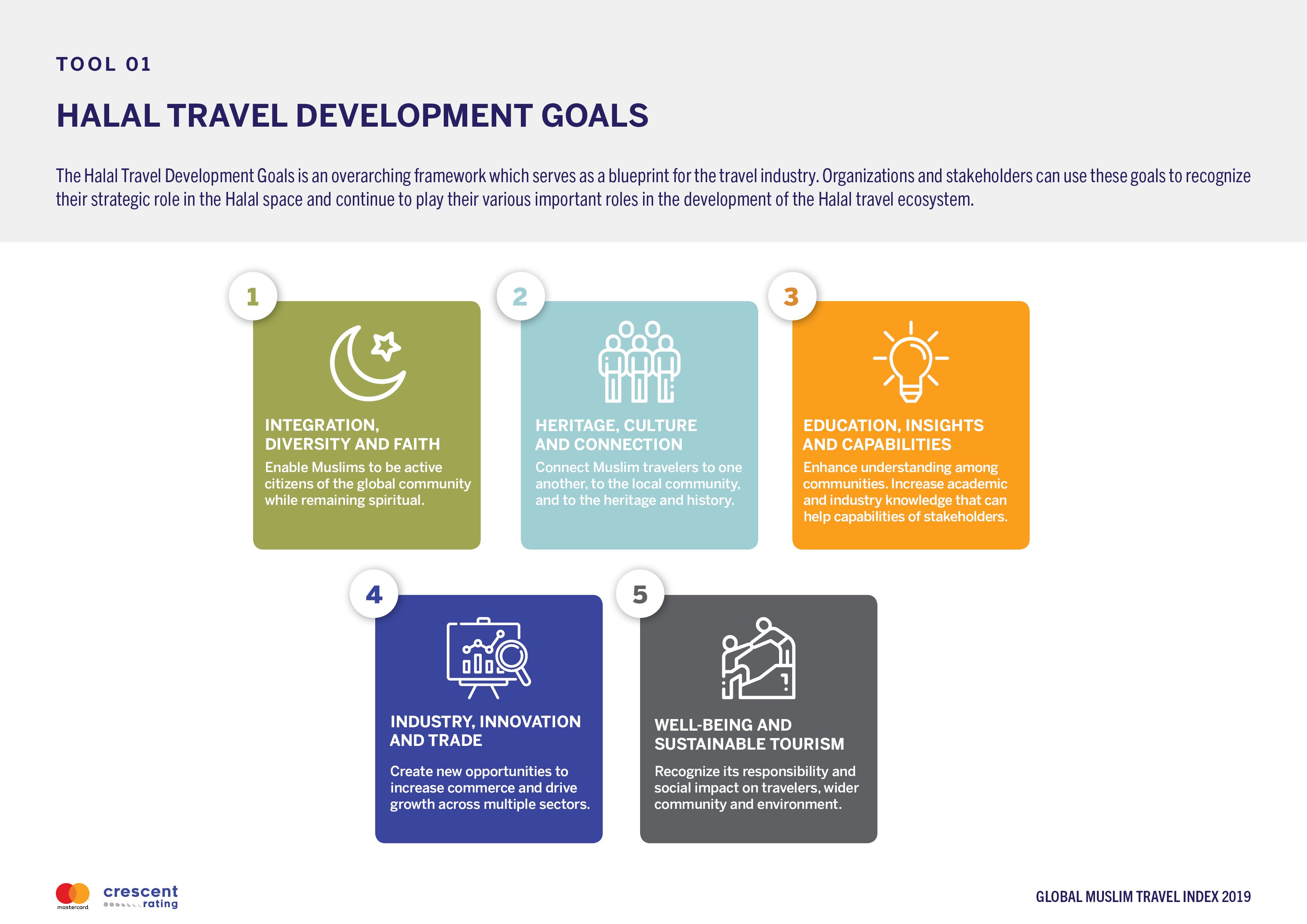 TOOL 01

HALAL TRAVEL DEVELOPMENT GOALS

The Halal Travel Development Goals is an overarching framework which serves as a blueprint for the travel industry. Organizations and stakeholders can use these goals to recognize their strategic role in the Halal space and continue to play their various important roles in the development of the Halal travel ecosystem.

1

INTEGRATION, DIVERSITY AND FAITH

Enable Muslims to be active citizens of the global community while remaining spiritual.

2

HERITAGE, CULTURE AND CONNECTION

Connect Muslim travelers to one another, to the local community, and to the heritage and history.

3

EDUCATION, INSIGHTS AND CAPABILITIES

Enhance understanding among communities. Increase academic and industry knowledge that can help capabilities of stakeholders.

4

INDUSTRY, INNOVATION AND TRADE

Create new opportunities to increase commerce and drive growth across multiple sectors.

5

WELL-BEING AND SUSTAINABLE TOURISM

Recognize its responsibility and social impact on travelers, wider community and environment.

mastercard crescent rating

GLOBAL MUSLIM TRAVEL INDEX 2019